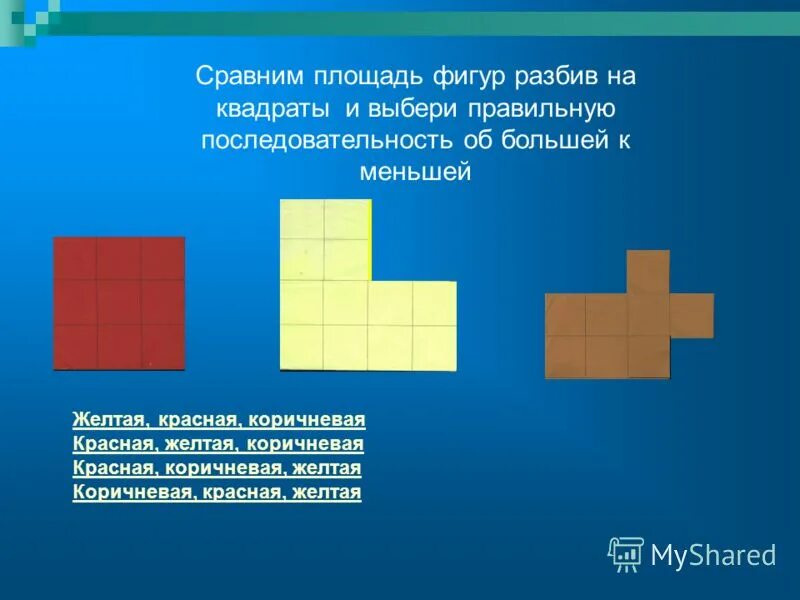 Сравним площадь фигур разбив на квадраты и выбери правильную последовательность об большей к меньшей

Желтая, красная, коричневая
Красная, желтая, коричневая
Красная, коричневая, желтая
Коричневая, красная, желтая

MyShared